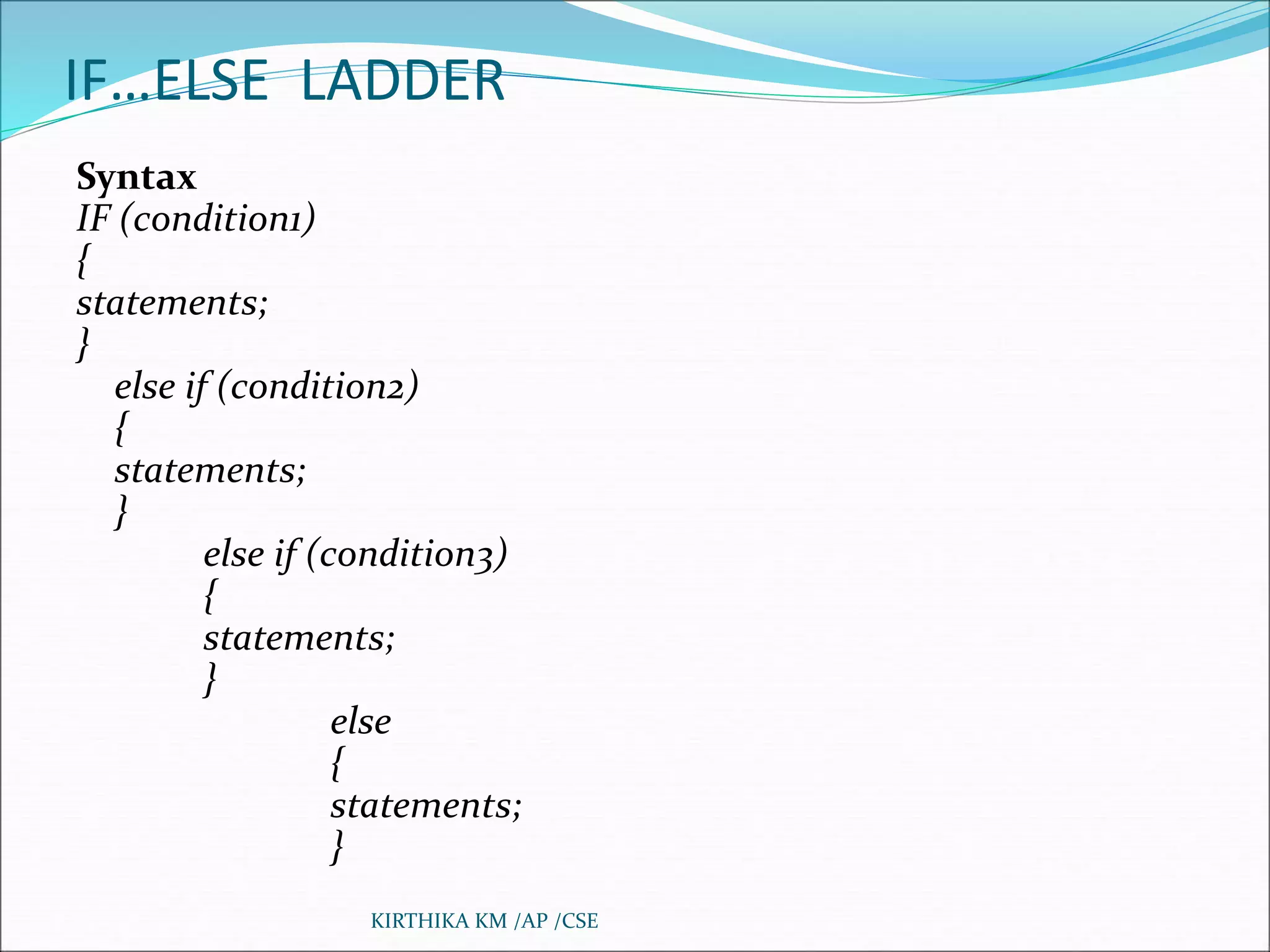 IF…ELSE LADDER

**Syntax**
IF (condition1)
{
statements;
}
else if (condition2)
{
statements;
}
else if (condition3)
{
statements;
}
else
{
statements;
}

KIRTHIKA KM /AP /CSE